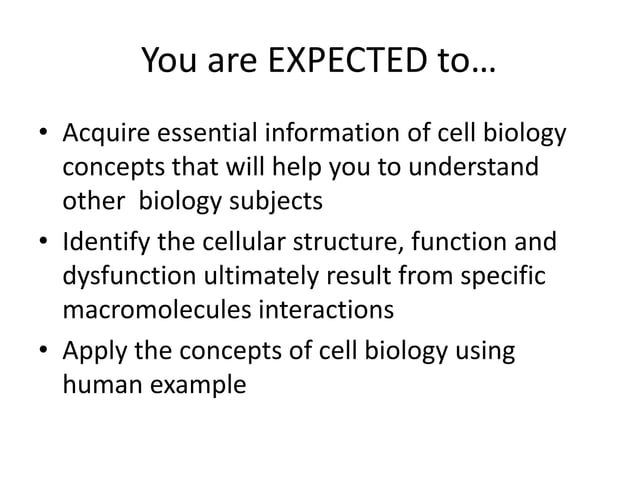 You are EXPECTED to…

• Acquire essential information of cell biology concepts that will help you to understand other biology subjects
• Identify the cellular structure, function and dysfunction ultimately result from specific macromolecules interactions
• Apply the concepts of cell biology using human example